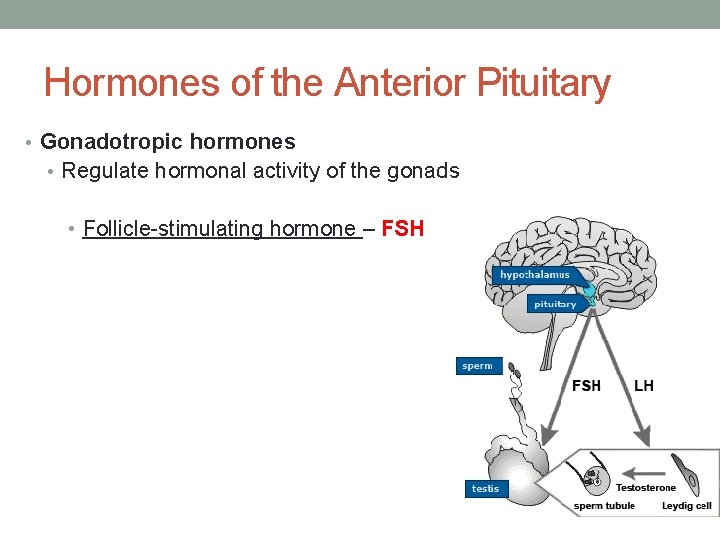 Hormones of the Anterior Pituitary

• Gonadotropic hormones
  • Regulate hormonal activity of the gonads

    • Follicle-stimulating hormone – FSH

hypothalamus
pituitary
sperm
FSH
LH
testis
Testosterone
sperm tubule
Leydig cell